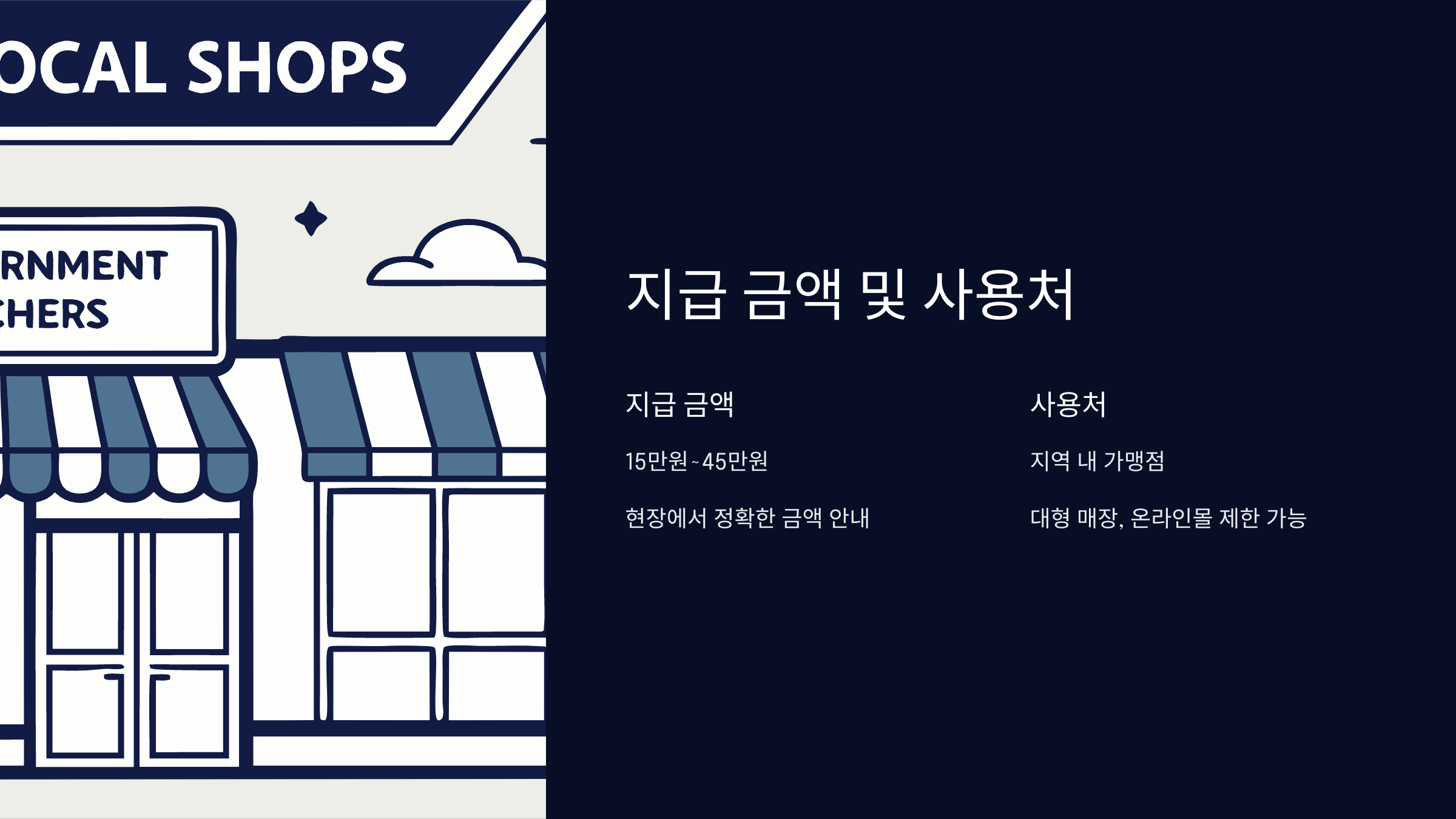 OCAL SHOPS

RNMENT
CHERS

지급 금액 및 사용처

지급 금액

15만원~45만원

현장에서 정확한 금액 안내

사용처

지역 내 가맹점

대형 매장, 온라인몰 제한 가능